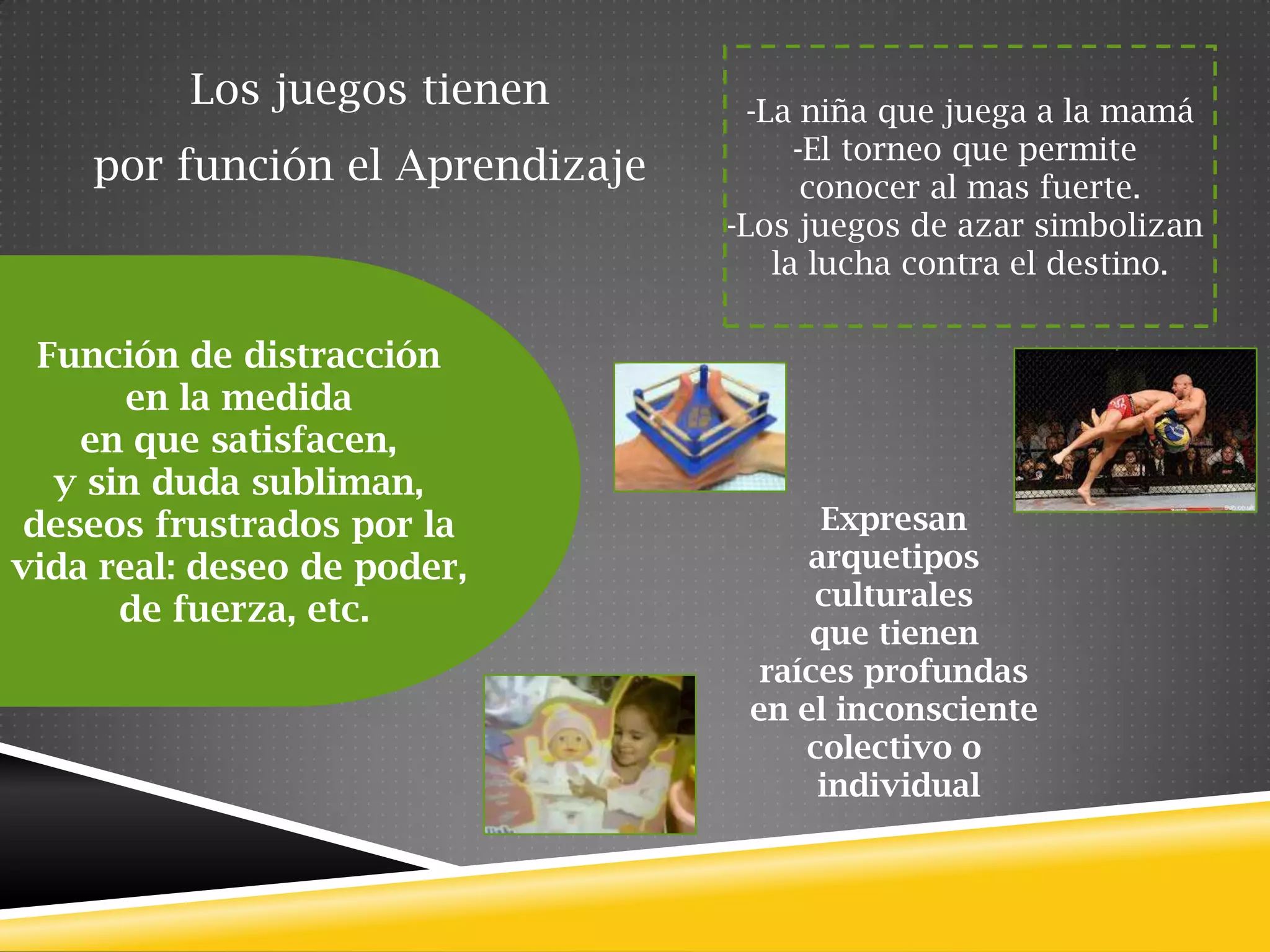 Los juegos tienen
por función el Aprendizaje

-La niña que juega a la mamá
-El torneo que permite conocer al mas fuerte.
-Los juegos de azar simbolizan la lucha contra el destino.

Función de distracción en la medida en que satisfacen, y sin duda subliman, deseos frustrados por la vida real: deseo de poder, de fuerza, etc.

Expresan arquetipos culturales que tienen raíces profundas en el inconsciente colectivo o individual